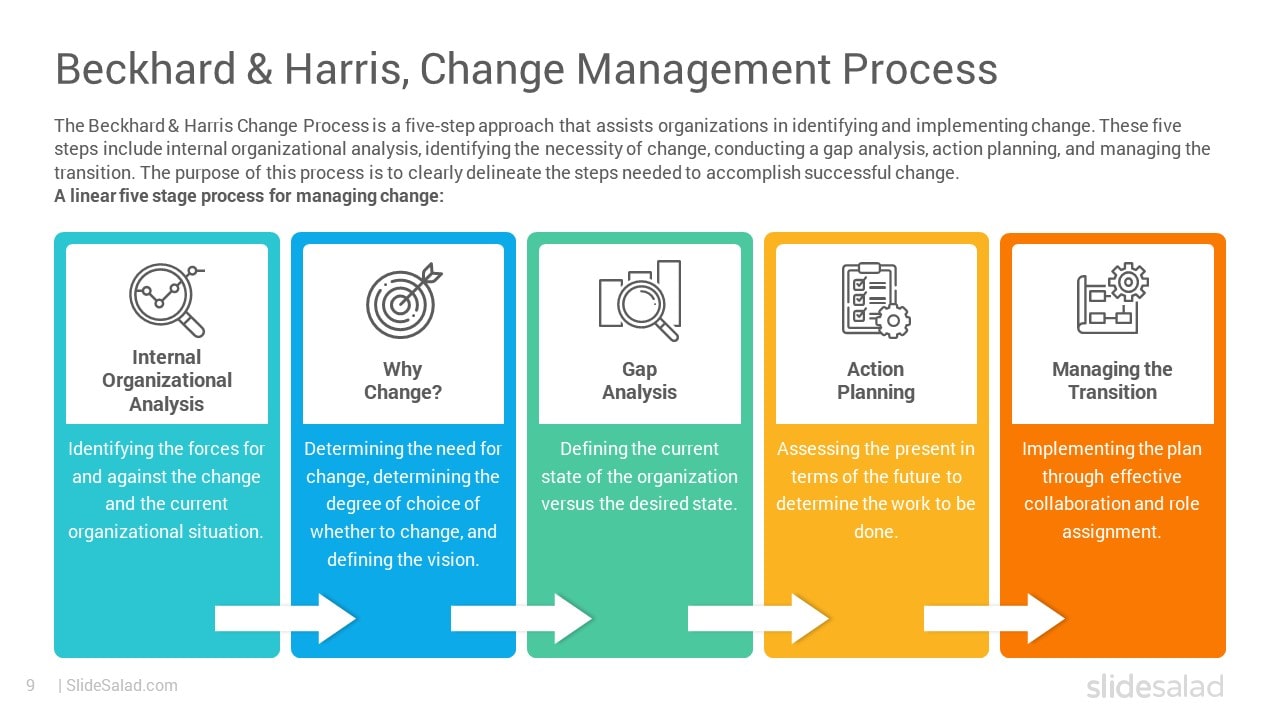 Beckhard & Harris, Change Management Process

The Beckhard & Harris Change Process is a five-step approach that assists organizations in identifying and implementing change. These five steps include internal organizational analysis, identifying the necessity of change, conducting a gap analysis, action planning, and managing the transition. The purpose of this process is to clearly delineate the steps needed to accomplish successful change.
A linear five stage process for managing change:

Internal Organizational Analysis

Identifying the forces for and against the change and the current organizational situation.

Why Change?

Determining the need for change, determining the degree of choice of whether to change, and defining the vision.

Gap Analysis

Defining the current state of the organization versus the desired state.

Action Planning

Assessing the present in terms of the future to determine the work to be done.

Managing the Transition

Implementing the plan through effective collaboration and role assignment.

9 | SlideSalad.com

slidesalad